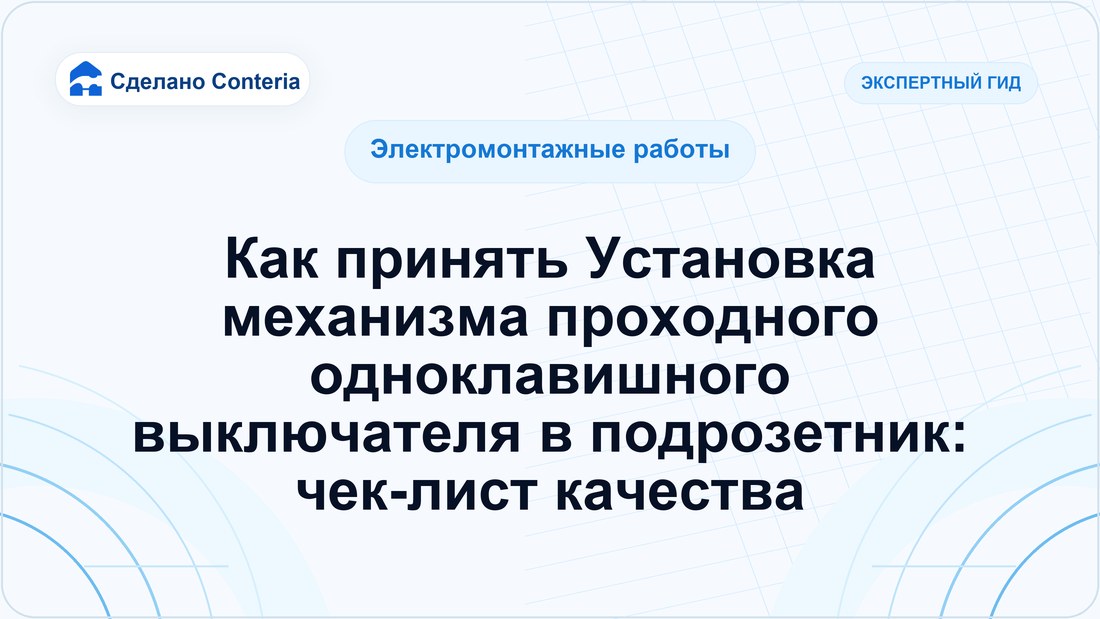 Сделано Conteria

ЭКСПЕРТНЫЙ ГИД

Электромонтажные работы

Как принять Установка механизма проходного одноклавишного выключателя в подрозетник: чек-лист качества